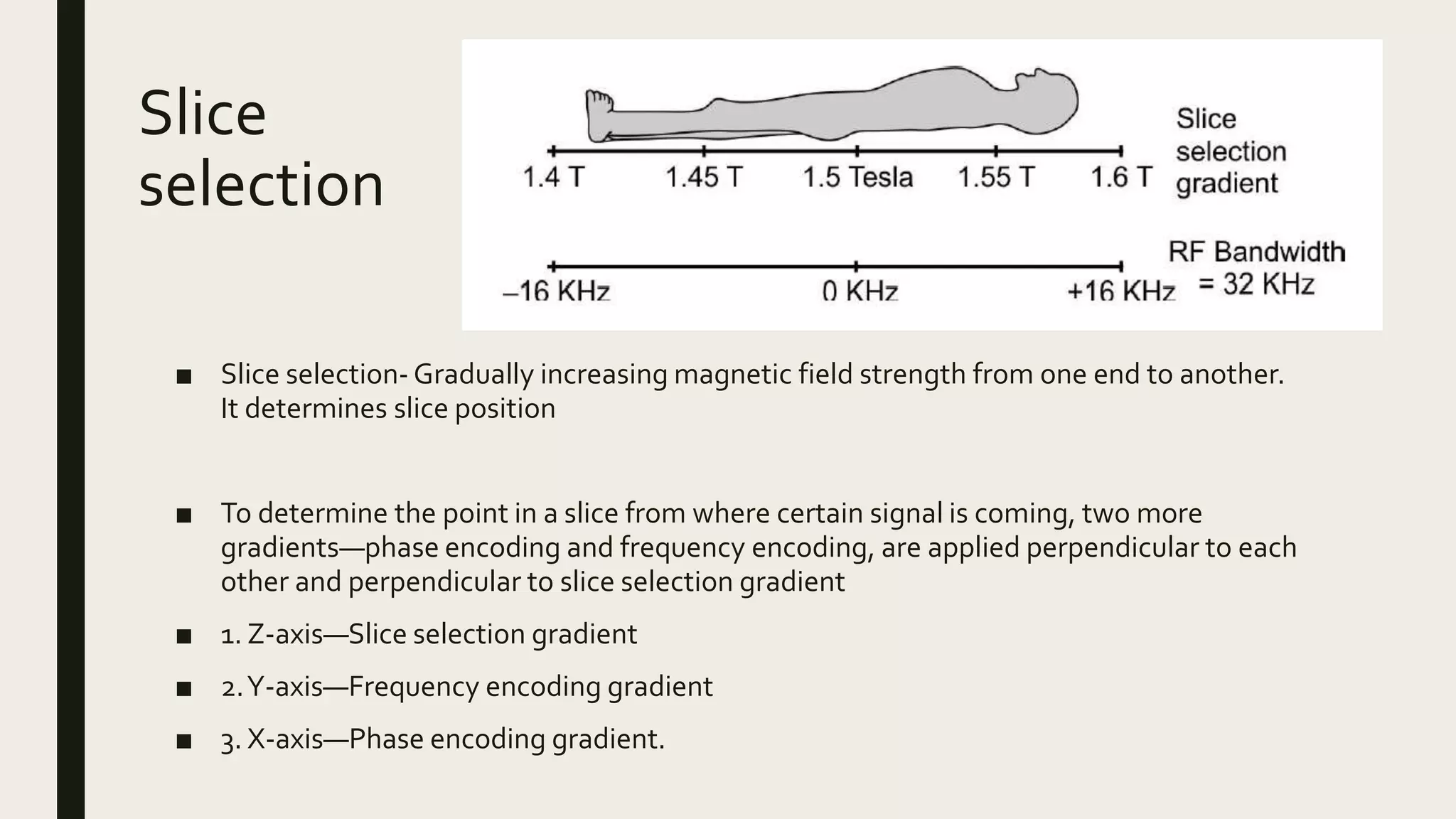 Slice selection

1.4 T 1.45 T 1.5 Tesla 1.55 T 1.6 T

Slice selection gradient

–16 KHz 0 KHz +16 KHz

RF Bandwidth = 32 KHz

■ Slice selection- Gradually increasing magnetic field strength from one end to another. It determines slice position

■ To determine the point in a slice from where certain signal is coming, two more gradients—phase encoding and frequency encoding, are applied perpendicular to each other and perpendicular to slice selection gradient

■ 1. Z-axis—Slice selection gradient

■ 2. Y-axis—Frequency encoding gradient

■ 3. X-axis—Phase encoding gradient.